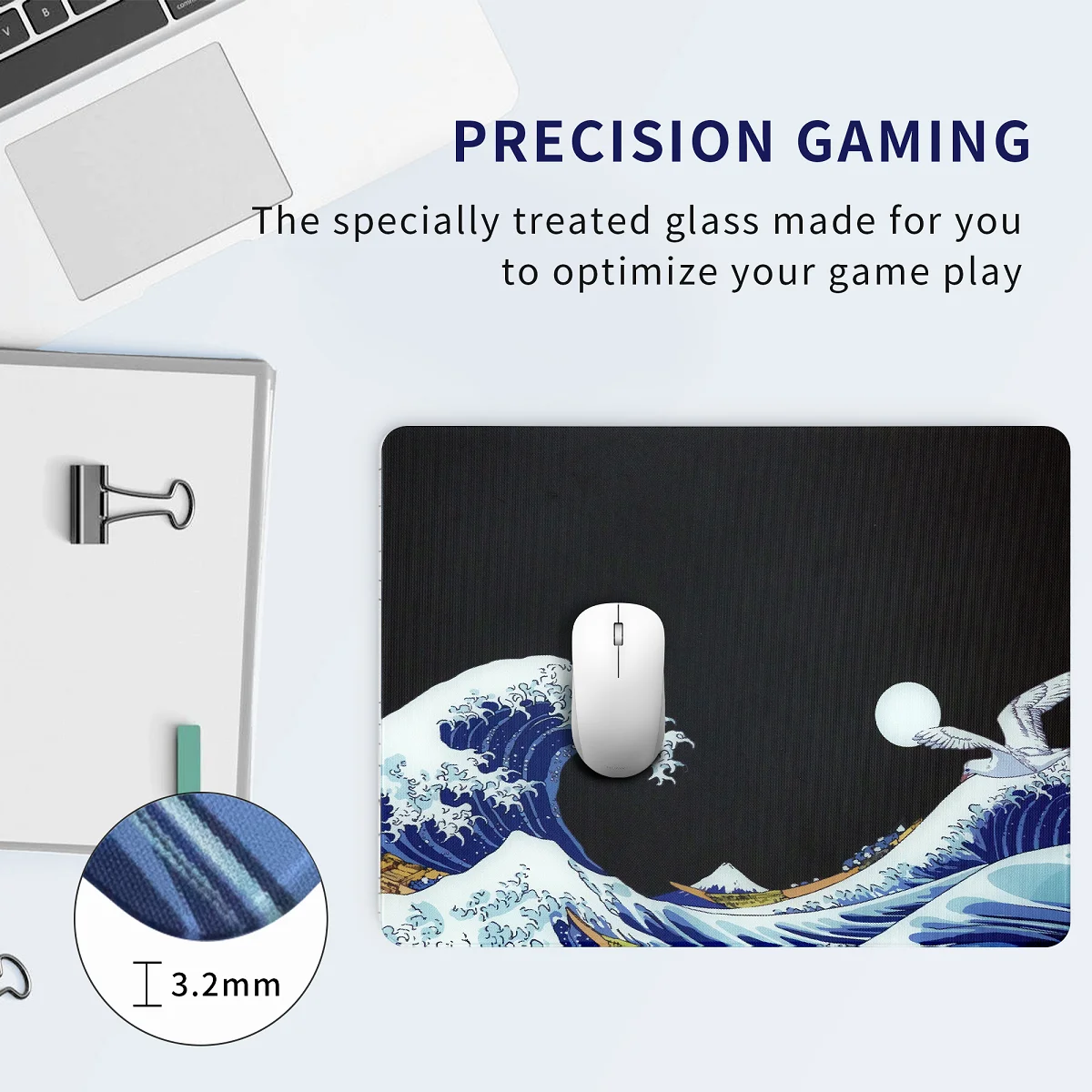 PRECISION GAMING

The specially treated glass made for you to optimize your game play

3.2mm